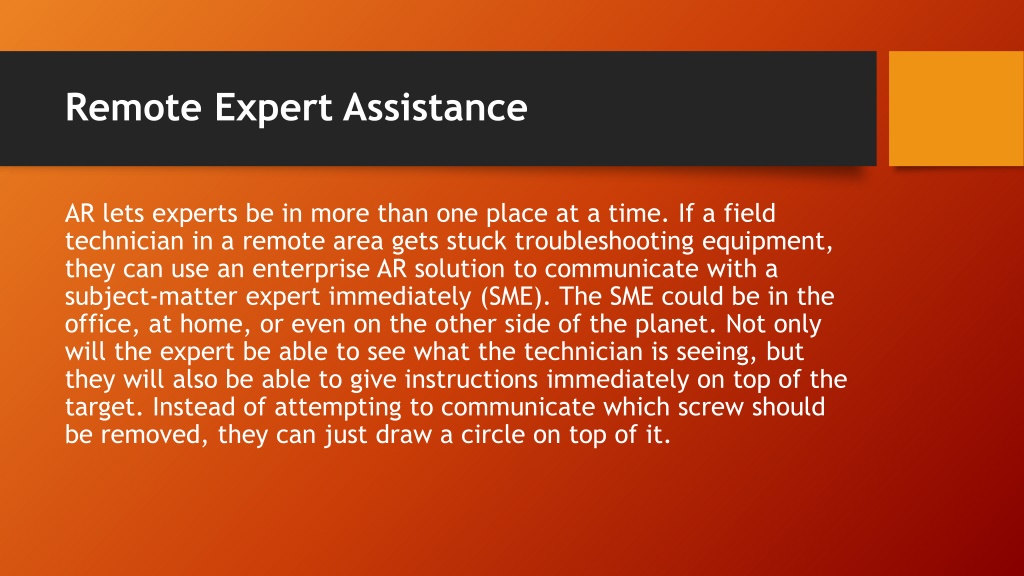 Remote Expert Assistance

AR lets experts be in more than one place at a time. If a field technician in a remote area gets stuck troubleshooting equipment, they can use an enterprise AR solution to communicate with a subject-matter expert immediately (SME). The SME could be in the office, at home, or even on the other side of the planet. Not only will the expert be able to see what the technician is seeing, but they will also be able to give instructions immediately on top of the target. Instead of attempting to communicate which screw should be removed, they can just draw a circle on top of it.